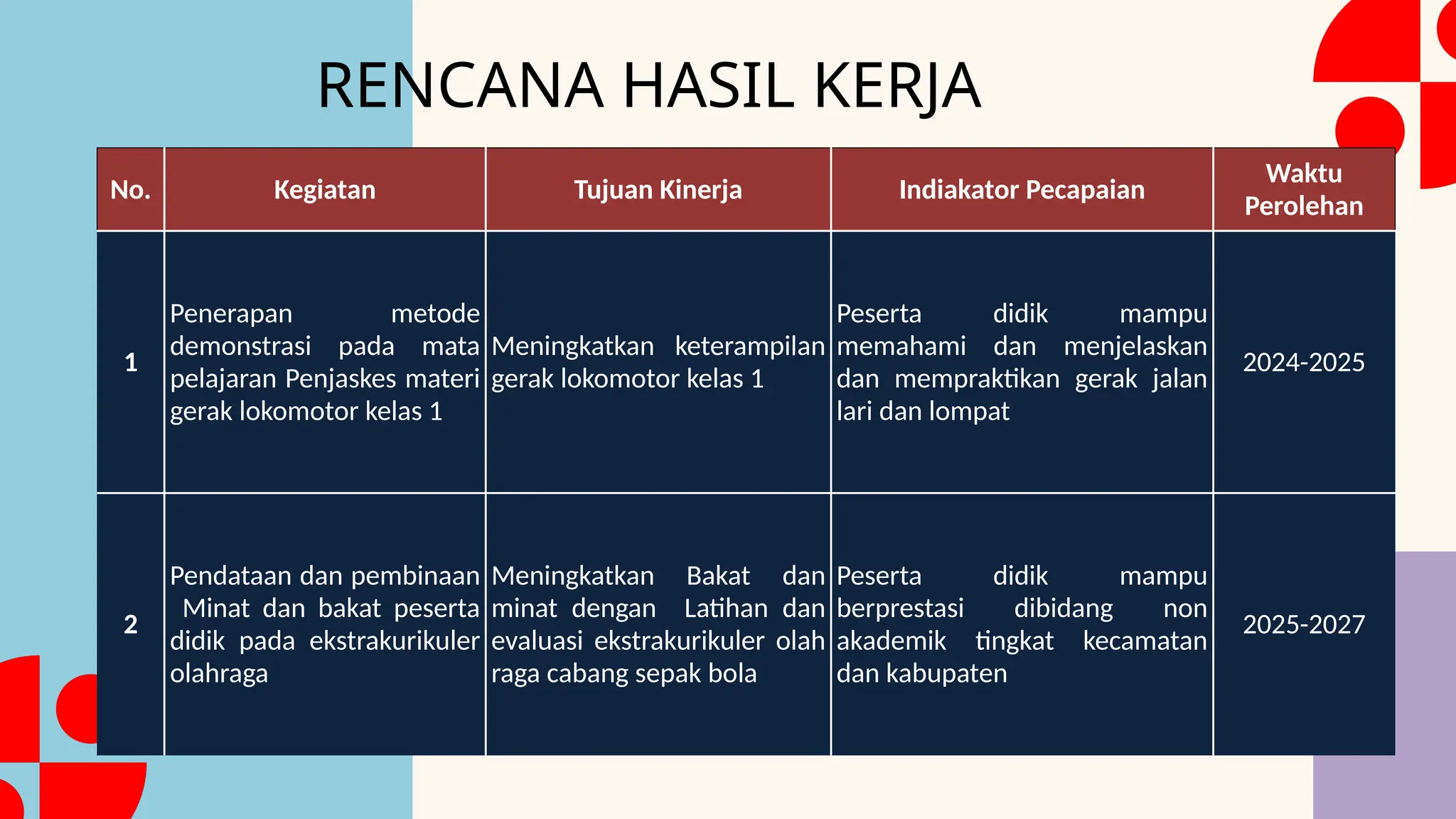 RENCANA HASIL KERJA

| No. | Kegiatan | Tujuan Kinerja | Indiakator Pecapaian | Waktu Perolehan |
|---|---|---|---|---|
| 1 | Penerapan metode demonstrasi pada mata pelajaran Penjaskes materi gerak lokomotor kelas 1 | Meningkatkan keterampilan gerak lokomotor kelas 1 | Peserta didik mampu memahami dan menjelaskan dan mempraktikan gerak jalan lari dan lompat | 2024-2025 |
| 2 | Pendataan dan pembinaan Minat dan bakat peserta didik pada ekstrakurikuler olahraga | Meningkatkan Bakat dan minat dengan Latihan dan evaluasi ekstrakurikuler olah raga cabang sepak bola | Peserta didik mampu berprestasi dibidang non akademik tingkat kecamatan dan kabupaten | 2025-2027 |